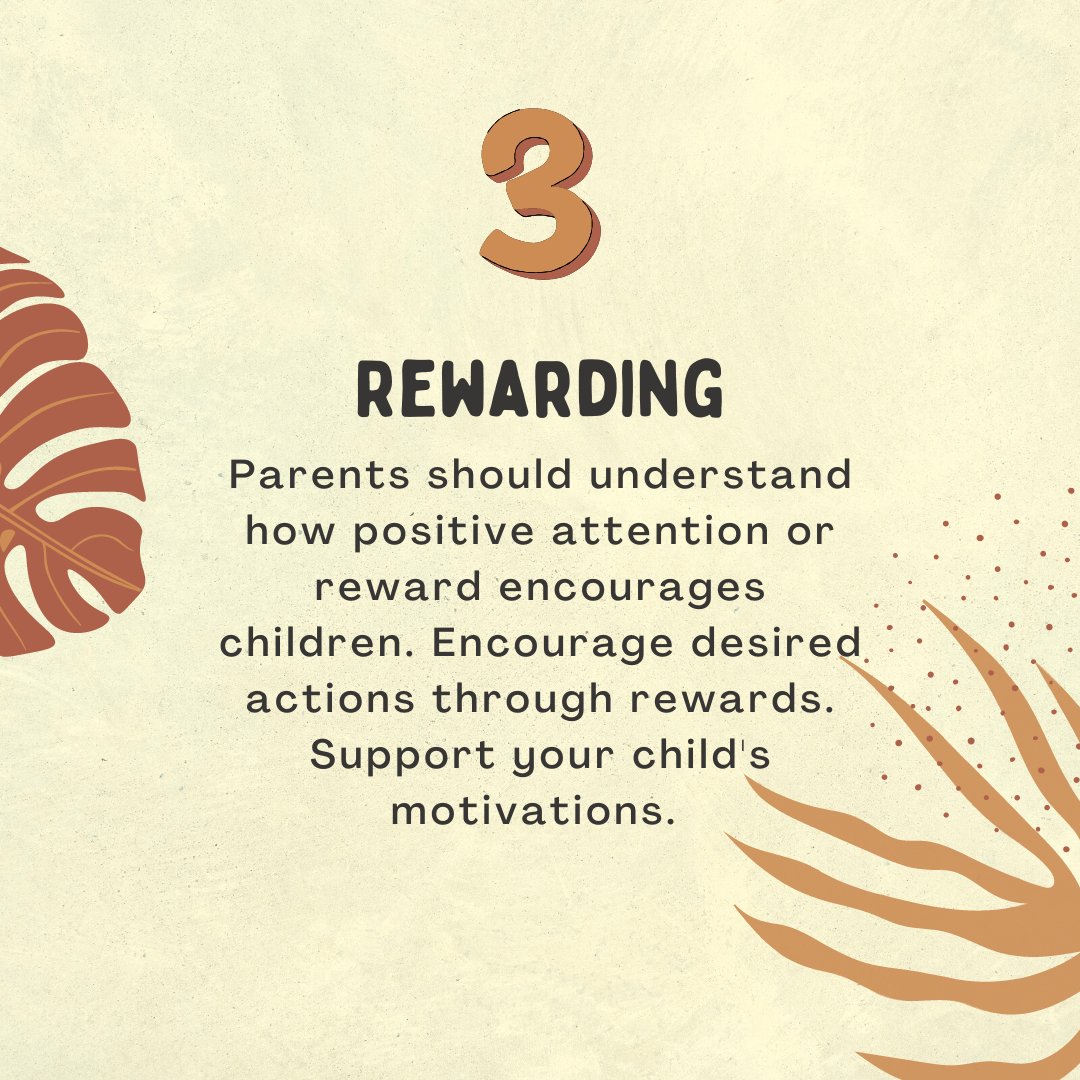 3

REWARDING

Parents should understand how positive attention or reward encourages children. Encourage desired actions through rewards. Support your child's motivations.